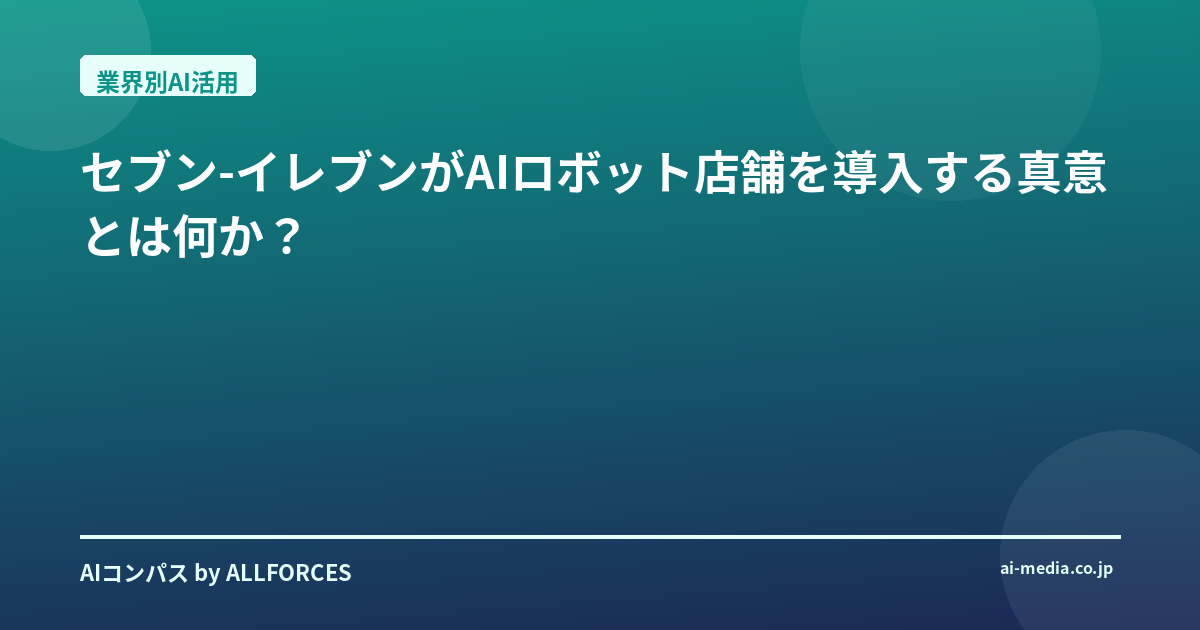 業界別AI活用

セブン-イレブンがAIロボット店舗を導入する真意とは何か？

AIコンパス by ALLFORCES

ai-media.co.jp